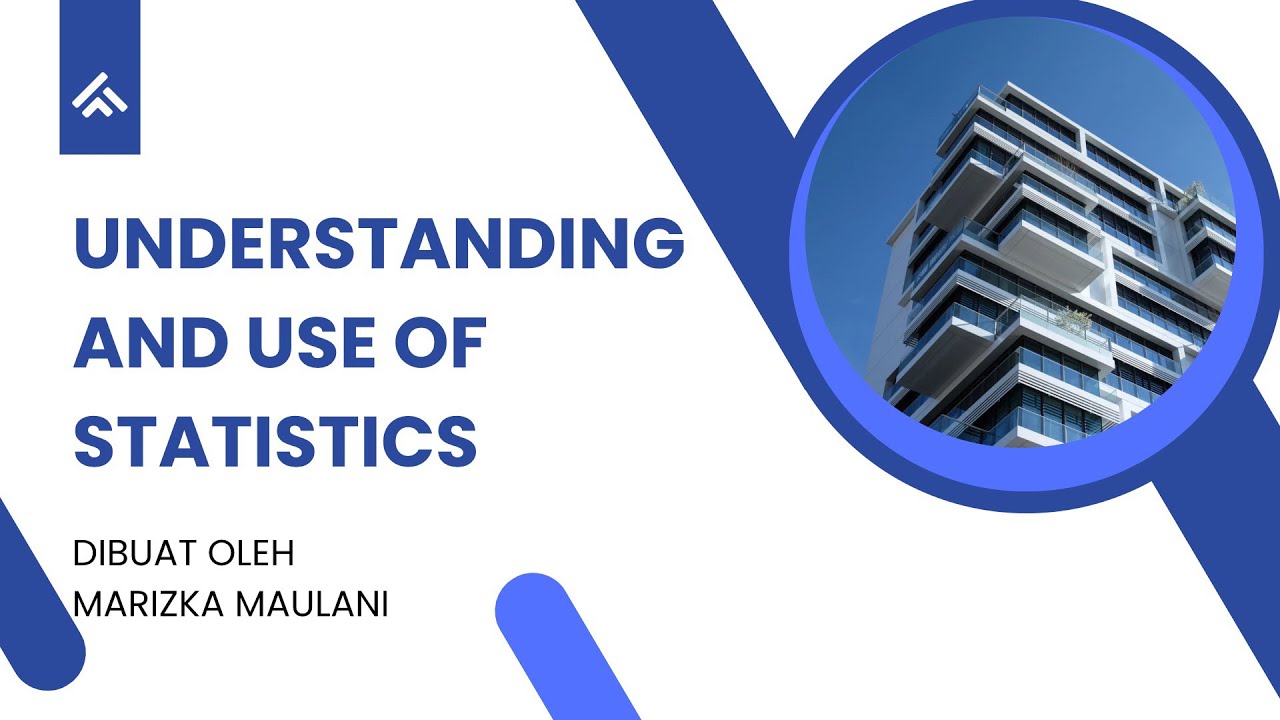 UNDERSTANDING AND USE OF STATISTICS

DIBUAT OLEH
MARIZKA MAULANI